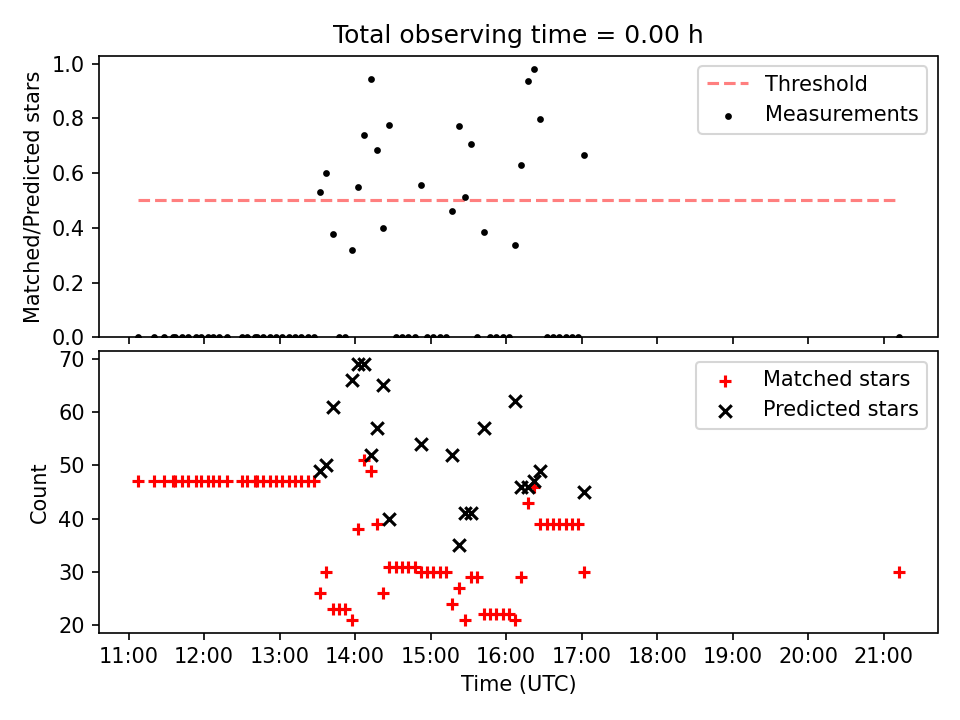 Total observing time = 0.00 h

Matched/Predicted stars

1.0
0.8
0.6
0.4
0.2
0.0

Threshold
Measurements

Count

70
60
50
40
30
20

Matched stars
Predicted stars

11:00 12:00 13:00 14:00 15:00 16:00 17:00 18:00 19:00 20:00 21:00

Time (UTC)